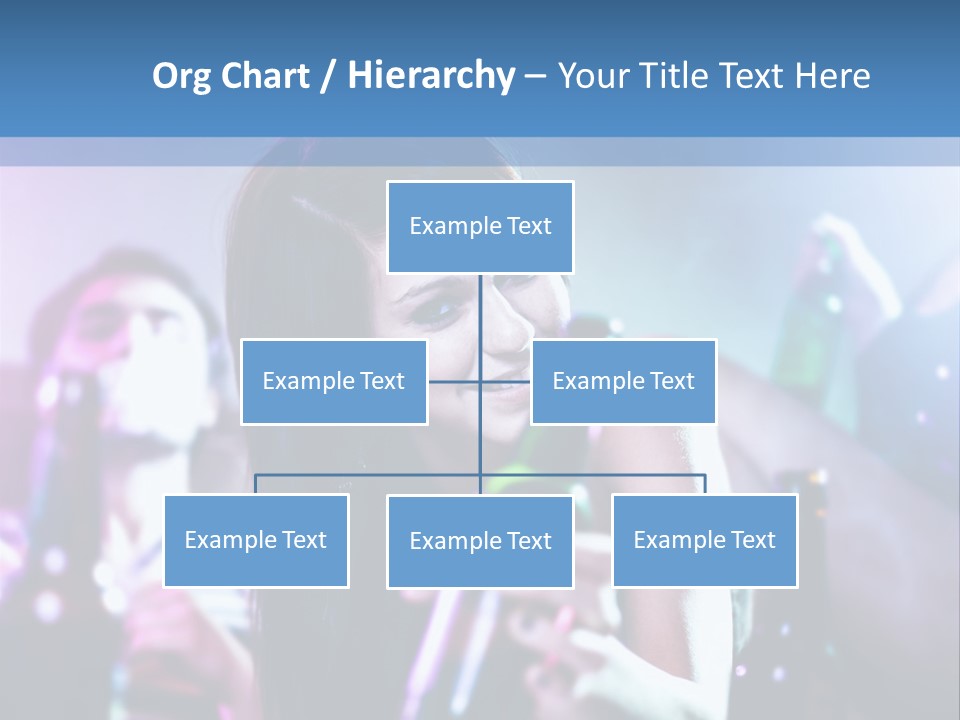 Org Chart / Hierarchy – Your Title Text Here

Example Text

Example Text

Example Text

Example Text

Example Text

Example Text